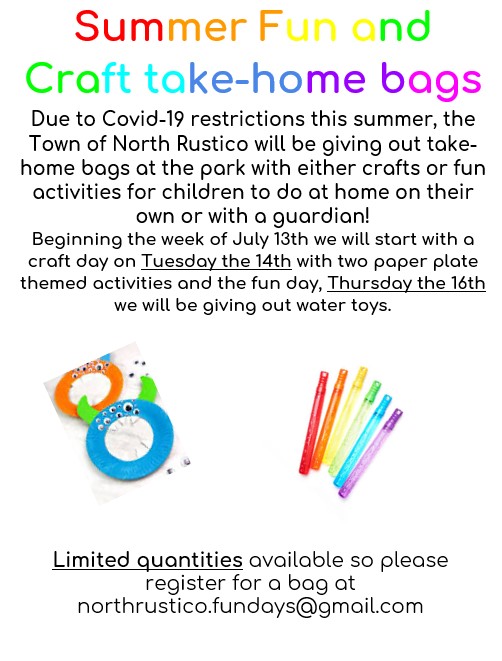 Summer Fun and Craft take-home bags

Due to Covid-19 restrictions this summer, the Town of North Rustico will be giving out take-home bags at the park with either crafts or fun activities for children to do at home on their own or with a guardian!
Beginning the week of July 13th we will start with a craft day on Tuesday the 14th with two paper plate themed activities and the fun day, Thursday the 16th we will be giving out water toys.

Limited quantities available so please register for a bag at northrustico.fundays@gmail.com